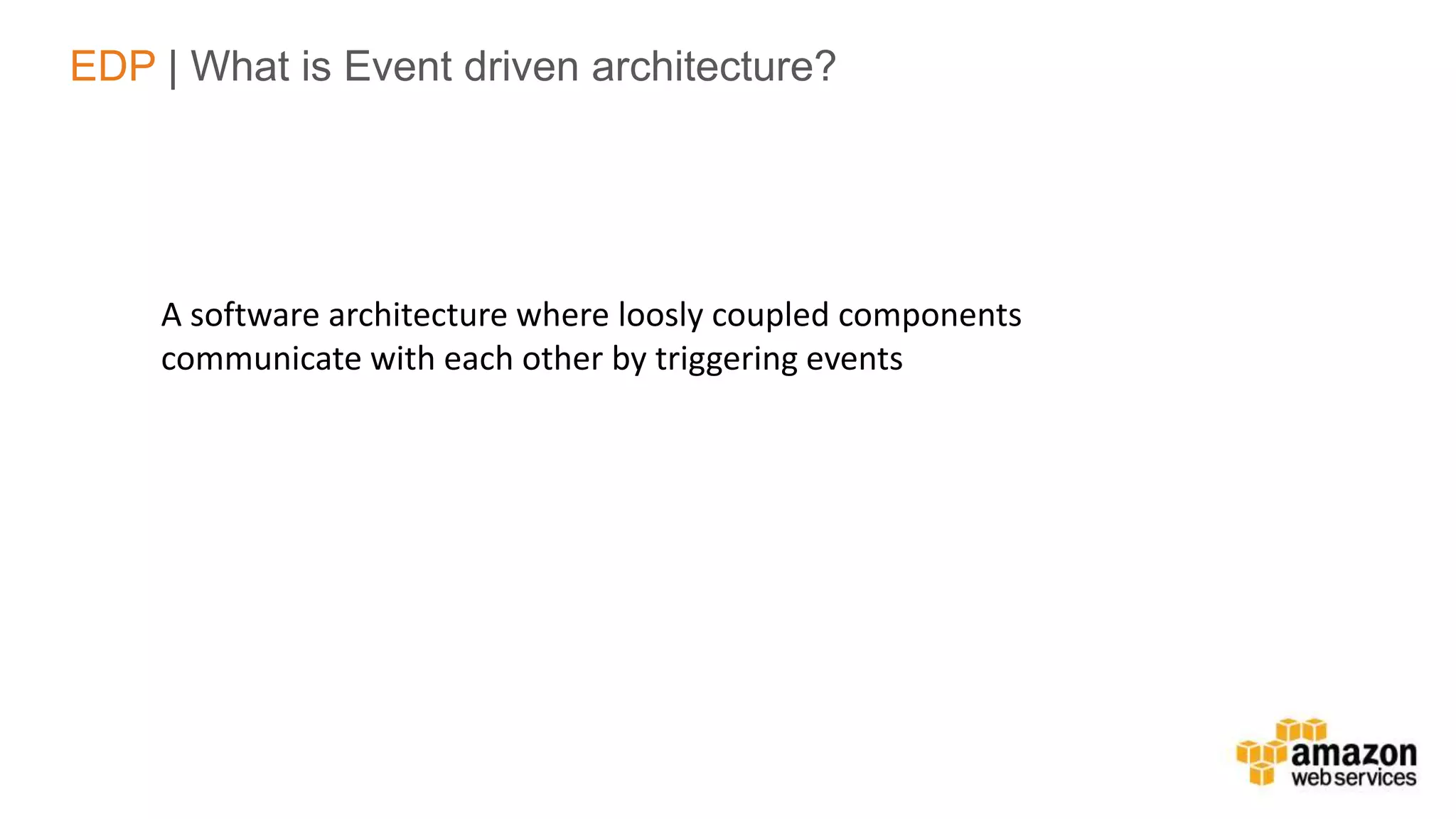 EDP | What is Event driven architecture?

A software architecture where loosly coupled components communicate with each other by triggering events

amazon web services